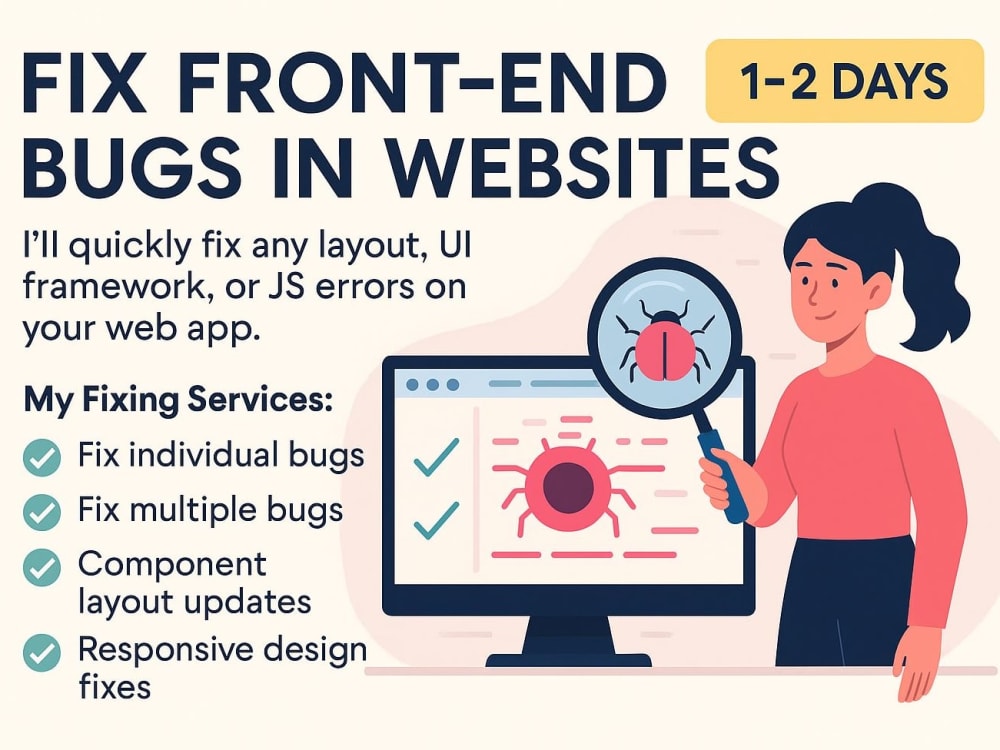 FIX FRONT-END BUGS IN WEBSITES

1-2 DAYS

I'll quickly fix any layout, UI framework, or JS errors on your web app.

My Fixing Services:

✓ Fix individual bugs
✓ Fix multiple bugs
✓ Component layout updates
✓ Responsive design fixes